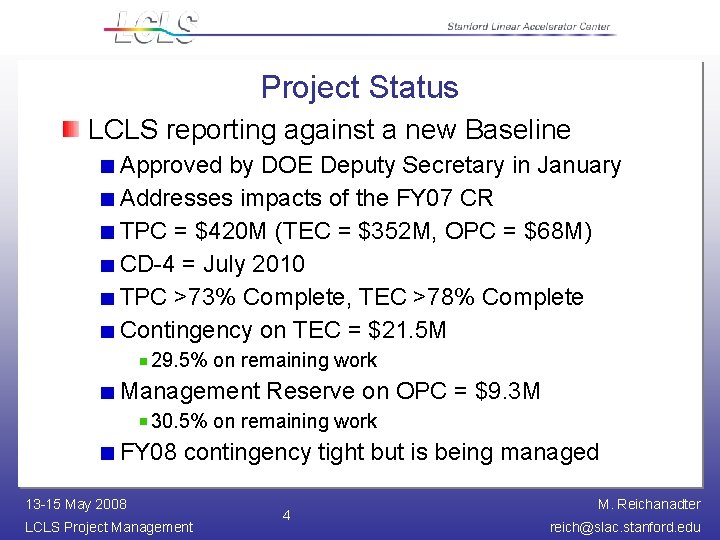 LCLS

Stanford Linear Accelerator Center

Project Status

LCLS reporting against a new Baseline

Approved by DOE Deputy Secretary in January

Addresses impacts of the FY07 CR

TPC = \$420M (TEC = \$352M, OPC = \$68M)

CD-4 = July 2010

TPC >73% Complete, TEC >78% Complete

Contingency on TEC = \$21.5M

29.5% on remaining work

Management Reserve on OPC = \$9.3M

30.5% on remaining work

FY08 contingency tight but is being managed

13-15 May 2008
LCLS Project Management

4

M. Reichanadter
reich@slac.stanford.edu